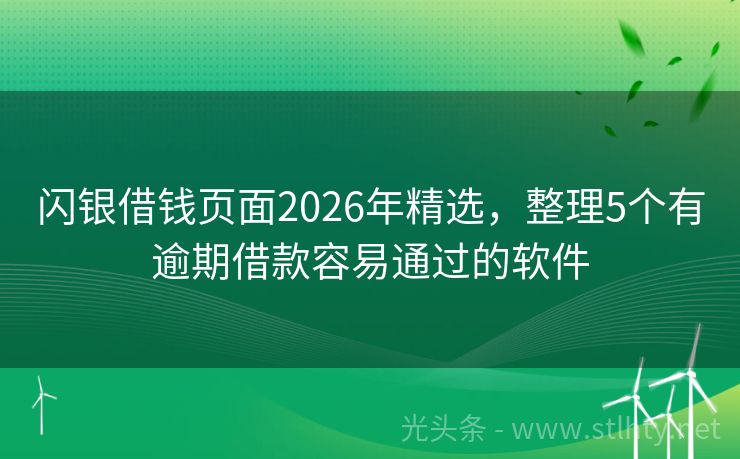 闪银借钱页面2026年精选，整理5个有逾期借款容易通过的软件

光头条 - www.stlhty.net